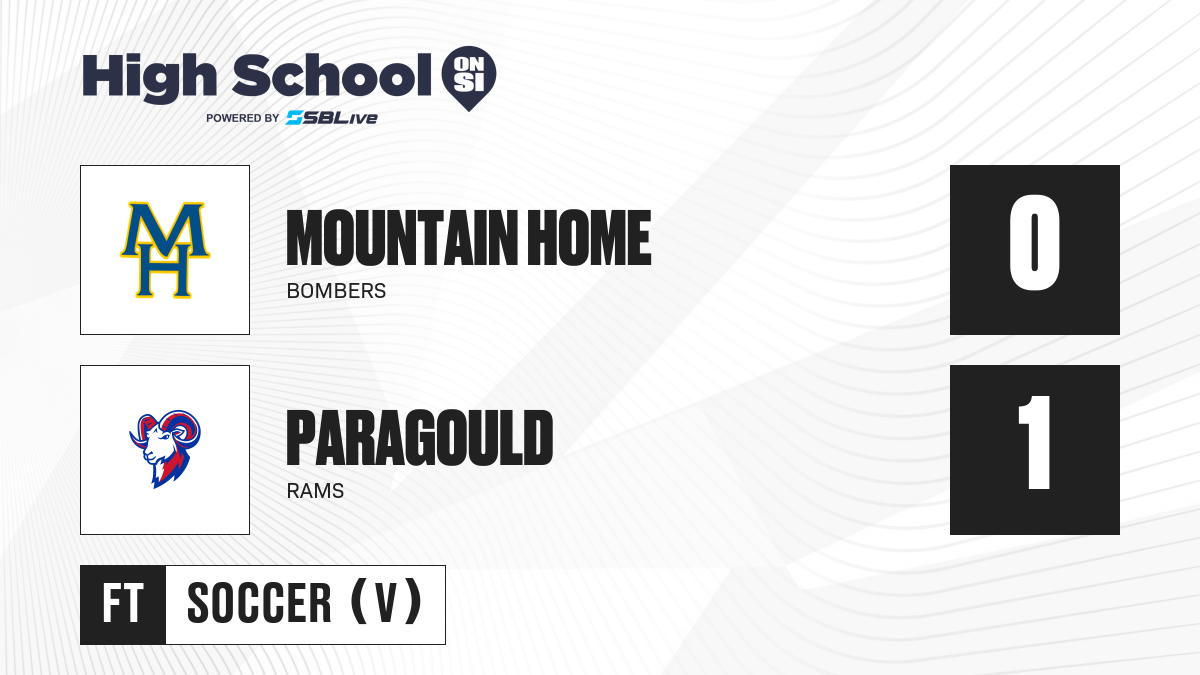 High School ON SI
POWERED BY SBLive

MH

MOUNTAIN HOME
BOMBERS

0

PARAGOULD
RAMS

1

FT SOCCER (V)